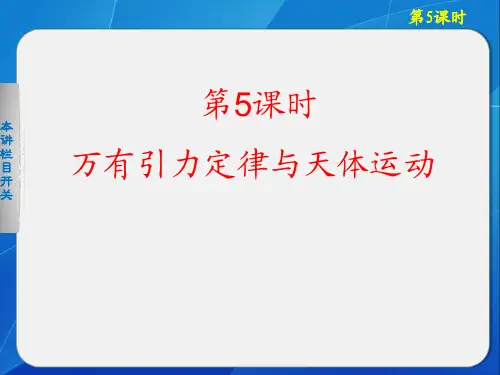 第5课时

本讲栏目开关

第5课时

万有引力定律与天体运动